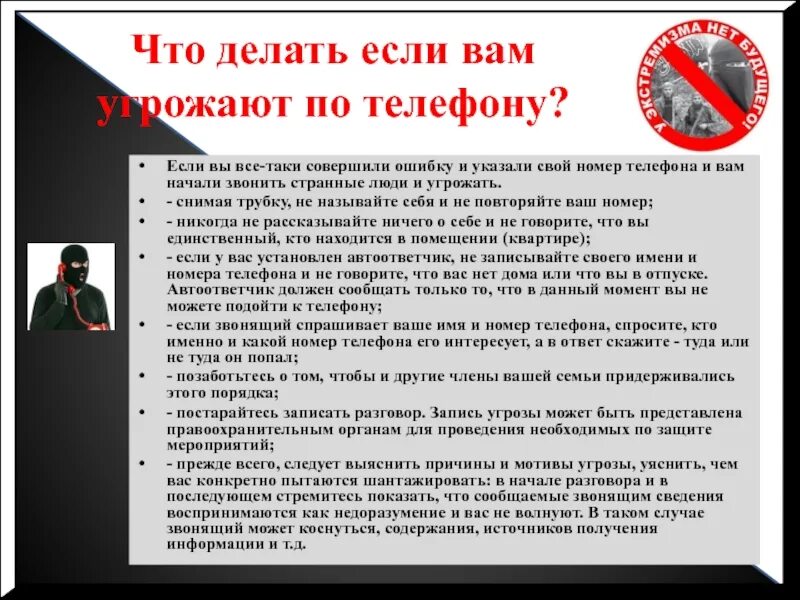 Что делать если вам угрожают по телефону?

У ЭКСТРЕМИЗМА НЕТ БУДУЩЕГО!

• Если вы все-таки совершили ошибку и указали свой номер телефона и вам начали звонить странные люди и угрожать.
• - снимая трубку, не называйте себя и не повторяйте ваш номер;
• - никогда не рассказывайте ничего о себе и не говорите, что вы единственный, кто находится в помещении (квартире);
• - если у вас установлен автоответчик, не записывайте своего имени и номера телефона и не говорите, что вас нет дома или что вы в отпуске. Автоответчик должен сообщать только то, что в данный момент вы не можете подойти к телефону;
• - если звонящий спрашивает ваше имя и номер телефона, спросите, кто именно и какой номер телефона его интересует, а в ответ скажите - туда или не туда он попал;
• - позаботьтесь о том, чтобы и другие члены вашей семьи придерживались этого порядка;
• - постарайтесь записать разговор. Запись угрозы может быть представлена правоохранительным органам для проведения необходимых по защите мероприятий;
• - прежде всего, следует выяснить причины и мотивы угрозы, уяснить, чем вас конкретно пытаются шантажировать: в начале разговора и в последующем стремитесь показать, что сообщаемые звонящим сведения воспринимаются как недоразумение и вас не волнуют. В таком случае звонящий может коснуться, содержания, источников получения информации и т.д.